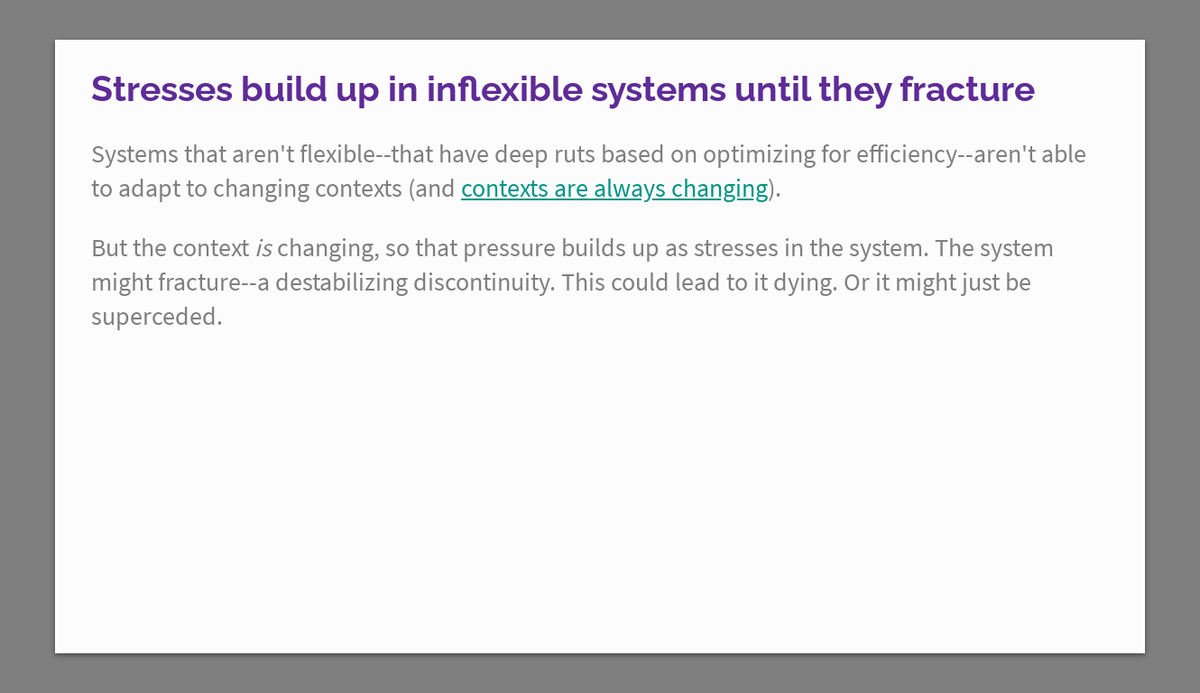 Stresses build up in inflexible systems until they fracture

Systems that aren't flexible--that have deep ruts based on optimizing for efficiency--aren't able to adapt to changing contexts (and contexts are always changing).

But the context is changing, so that pressure builds up as stresses in the system. The system might fracture--a destabilizing discontinuity. This could lead to it dying. Or it might just be superceded.